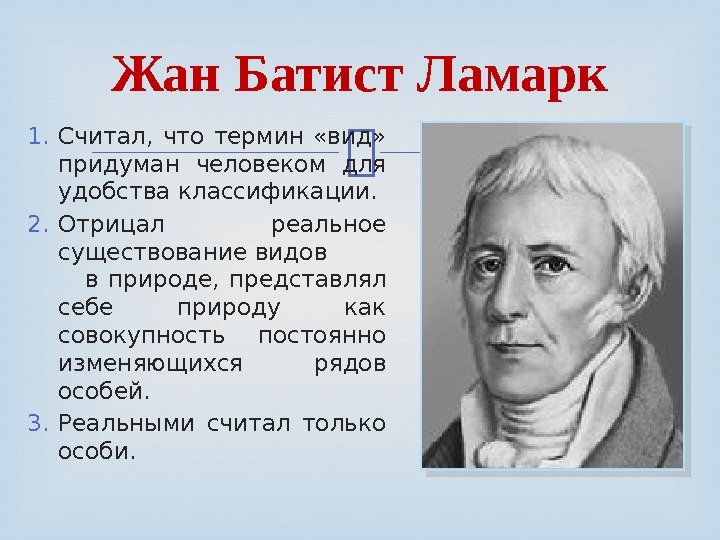 Жан Батист Ламарк

1. Считал, что термин «вид» придуман человеком для удобства классификации.
2. Отрицал реальное существование видов в природе, представлял себе природу как совокупность постоянно изменяющихся рядов особей.
3. Реальными считал только особи.